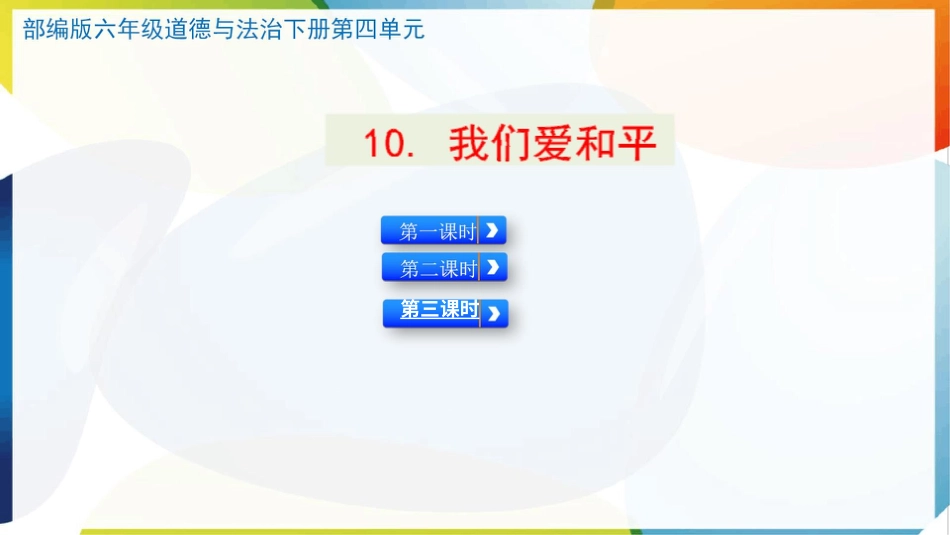 部编版六年级道德与法治下册第四单元

10. 我们爱和平

第一课时

第二课时

第三课时